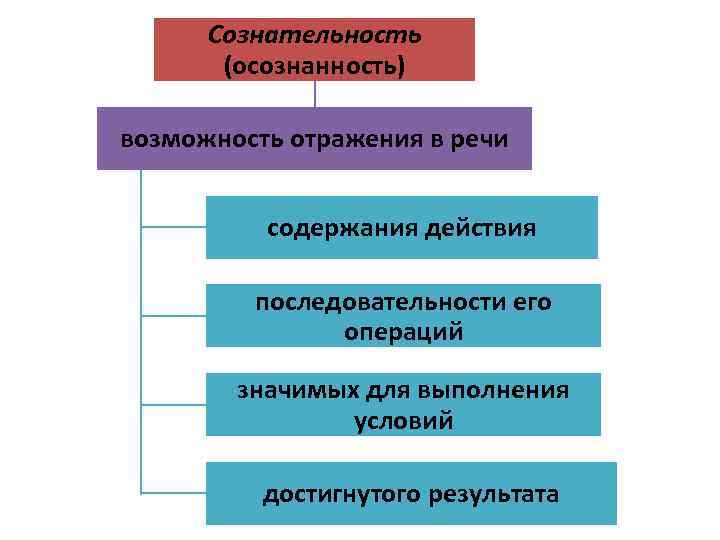 Сознательность (осознанность)

возможность отражения в речи

содержания действия

последовательности его операций

значимых для выполнения условий

достигнутого результата